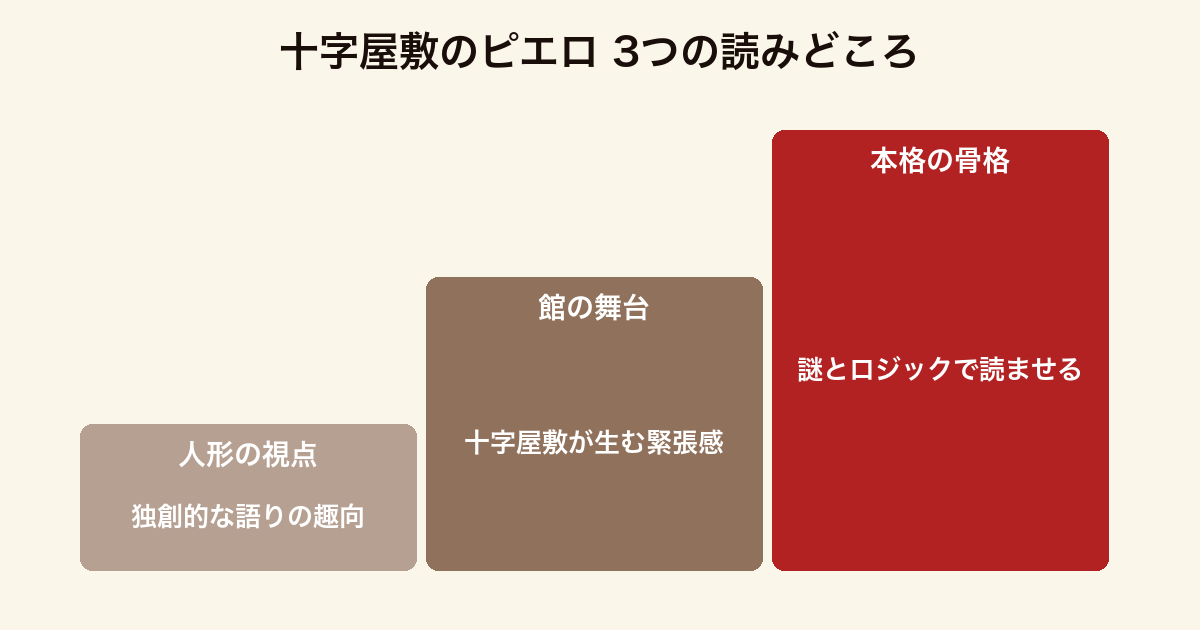 十字屋敷のピエロ 3つの読みどころ

人形の視点

独創的な語りの趣向

館の舞台

十字屋敷が生む緊張感

本格の骨格

謎とロジックで読ませる